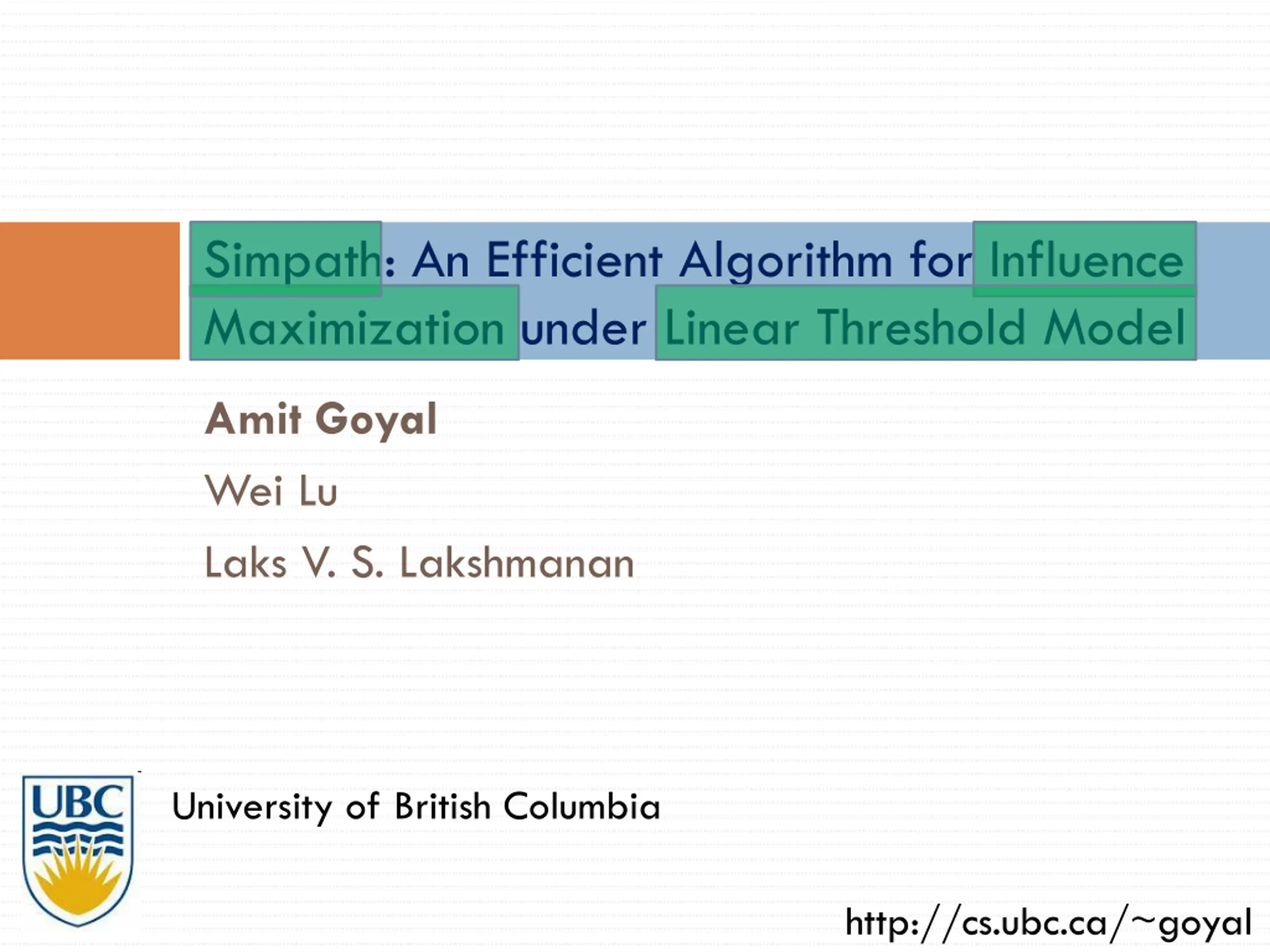 Simpath: An Efficient Algorithm for Influence Maximization under Linear Threshold Model

Amit Goyal
Wei Lu
Laks V. S. Lakshmanan

UBC

University of British Columbia

http://cs.ubc.ca/~goyal